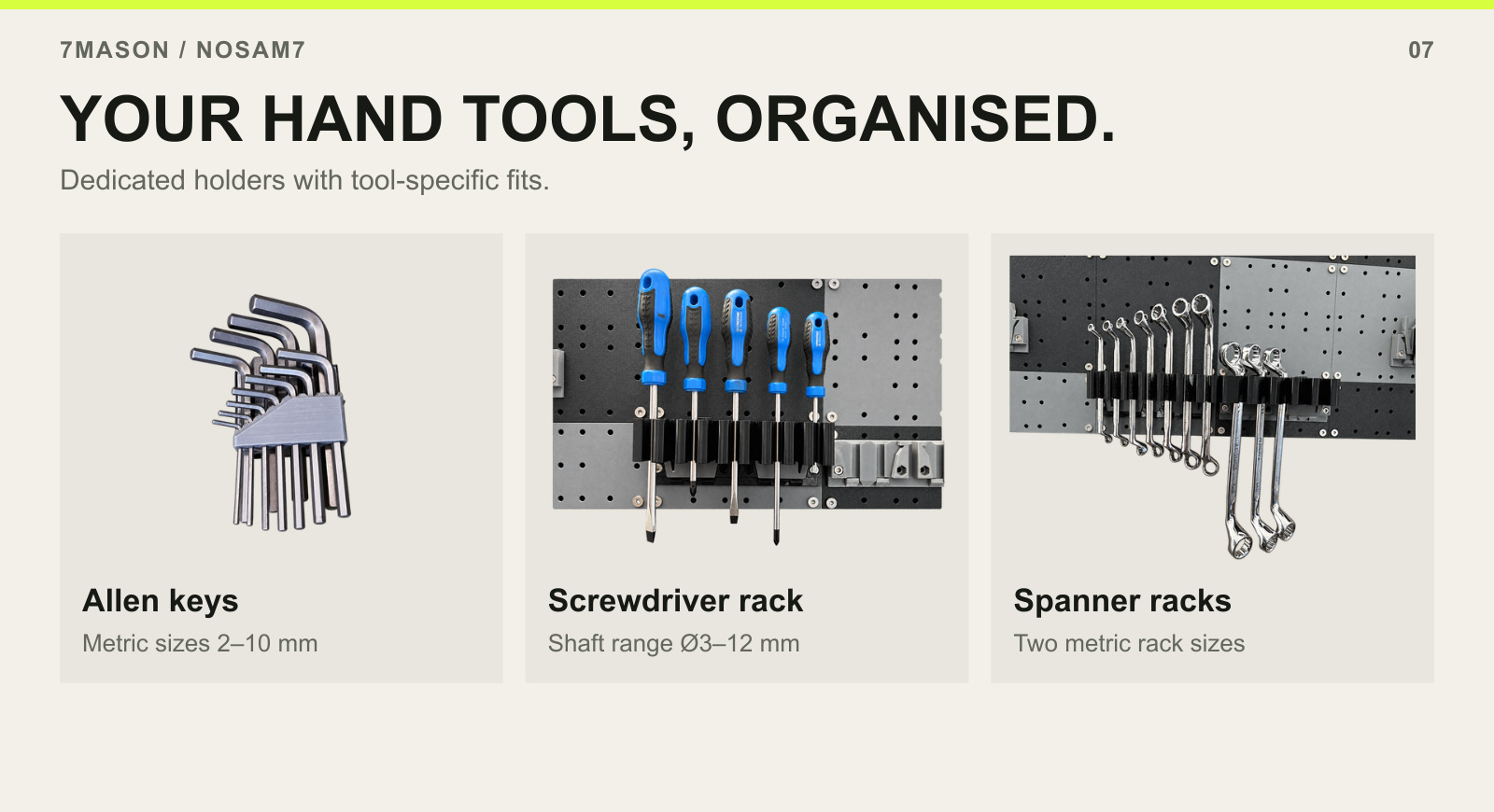 7MASON / NOSAM7

07

YOUR HAND TOOLS, ORGANISED.

Dedicated holders with tool-specific fits.

Allen keys

Metric sizes 2–10 mm

Screwdriver rack

Shaft range Ø3–12 mm

Spanner racks

Two metric rack sizes